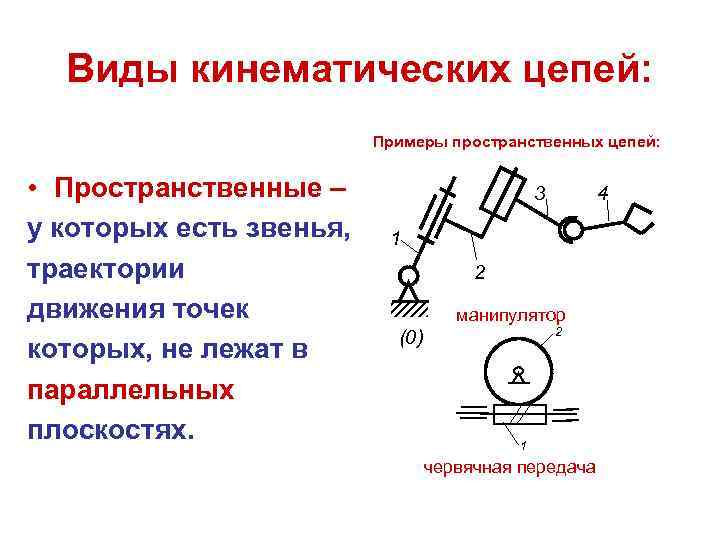 Виды кинематических цепей:

• Пространственные – у которых есть звенья, траектории движения точек которых, не лежат в параллельных плоскостях.

Примеры пространственных цепей:

1
2
3
4
(0)
манипулятор

2
1
червячная передача